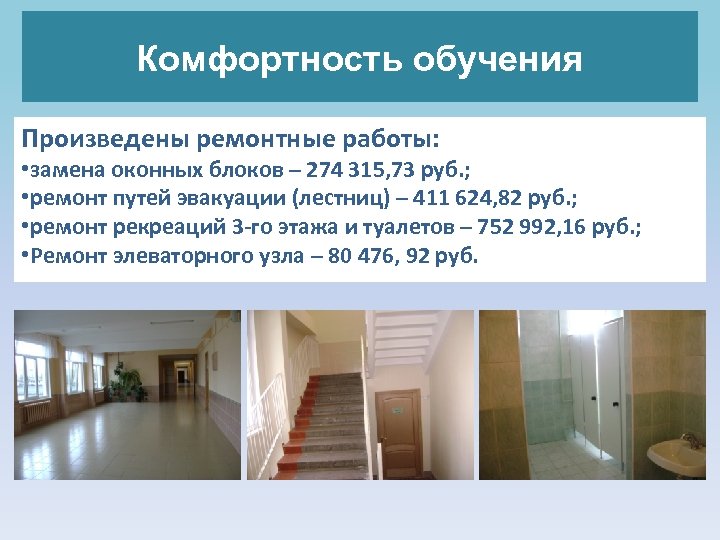 Комфортность обучения

Произведены ремонтные работы:
•замена оконных блоков – 274 315,73 руб.;
•ремонт путей эвакуации (лестниц) – 411 624,82 руб.;
•ремонт рекреаций 3-го этажа и туалетов – 752 992,16 руб.;
•Ремонт элеваторного узла – 80 476, 92 руб.